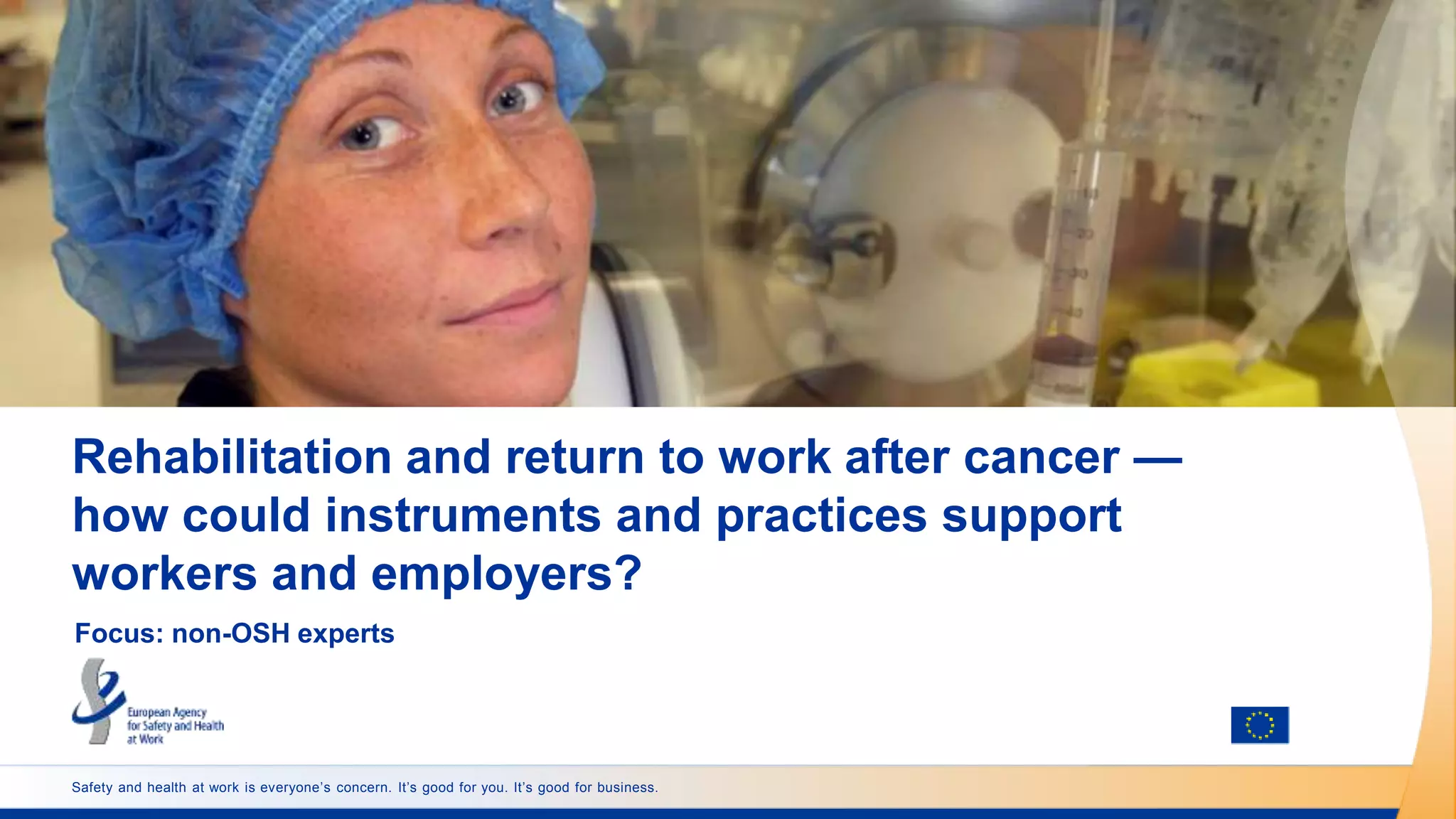 Rehabilitation and return to work after cancer — how could instruments and practices support workers and employers?

Focus: non-OSH experts

European Agency for Safety and Health at Work

Safety and health at work is everyone's concern. It's good for you. It's good for business.